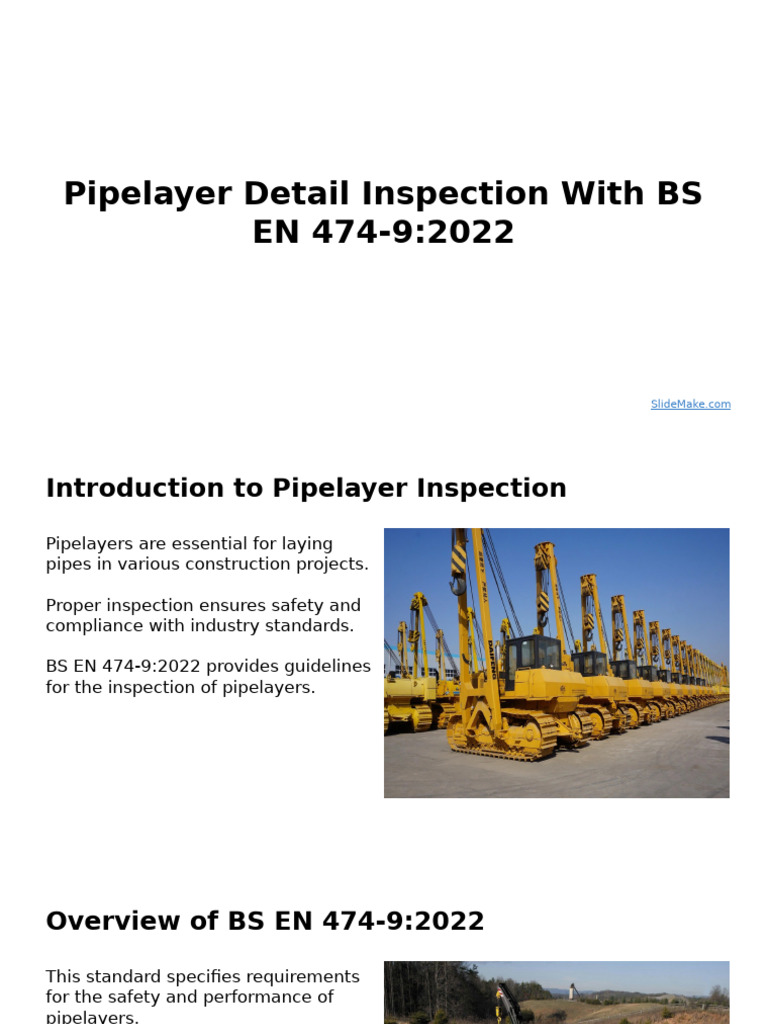 Pipelayer Detail Inspection With BS EN 474-9:2022

SlideMake.com

Introduction to Pipelayer Inspection

Pipelayers are essential for laying pipes in various construction projects.

Proper inspection ensures safety and compliance with industry standards.

BS EN 474-9:2022 provides guidelines for the inspection of pipelayers.

Overview of BS EN 474-9:2022

This standard specifies requirements for the safety and performance of pipelayers.